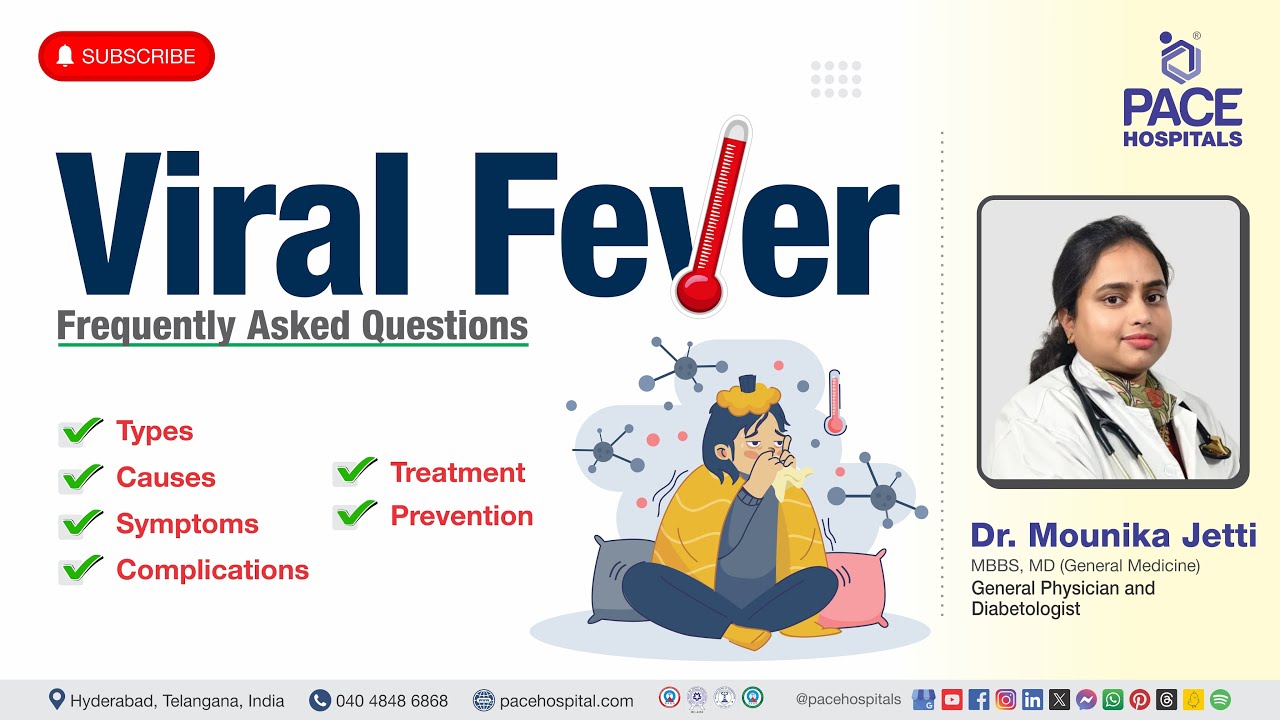 SUBSCRIBE

PACE HOSPITALS

Viral Fever

Frequently Asked Questions

Types
Causes
Symptoms
Complications

Treatment
Prevention

Dr. Mounika Jetti
MBBS, MD (General Medicine)
General Physician and Diabetologist

Hyderabad, Telangana, India 040 4848 6868 pacehospital.com @pacehospitals